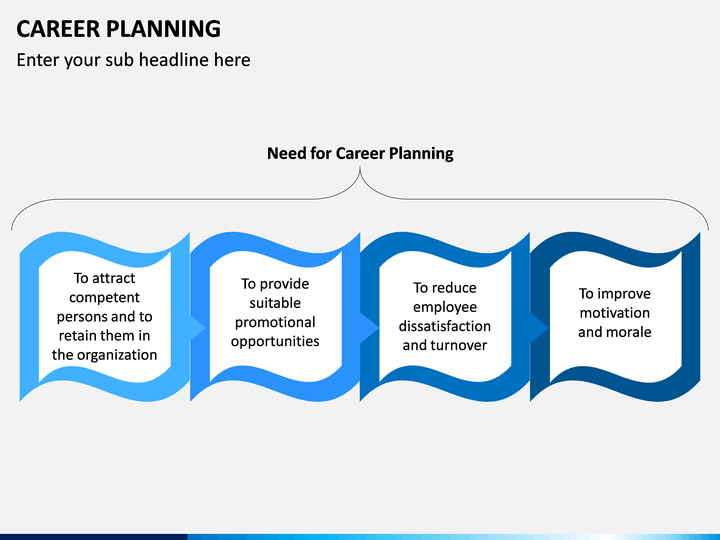 CAREER PLANNING

Enter your sub headline here

Need for Career Planning

To attract competent persons and to retain them in the organization

To provide suitable promotional opportunities

To reduce employee dissatisfaction and turnover

To improve motivation and morale